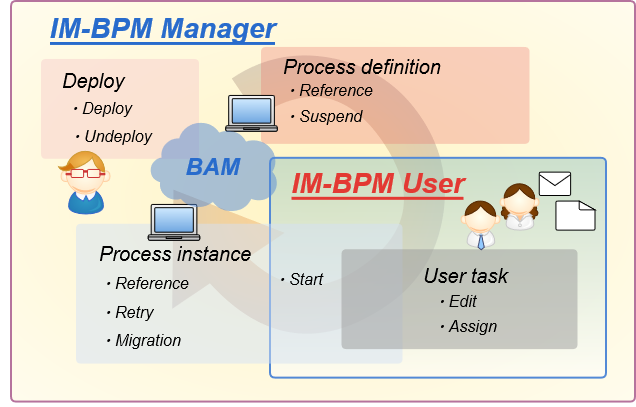 IM-BPM Manager

Deploy
・Deploy
・Undeploy

Process definition
・Reference
・Suspend

BAM

IM-BPM User

Process instance
・Reference
・Retry
・Migration

・Start

User task
・Edit
・Assign